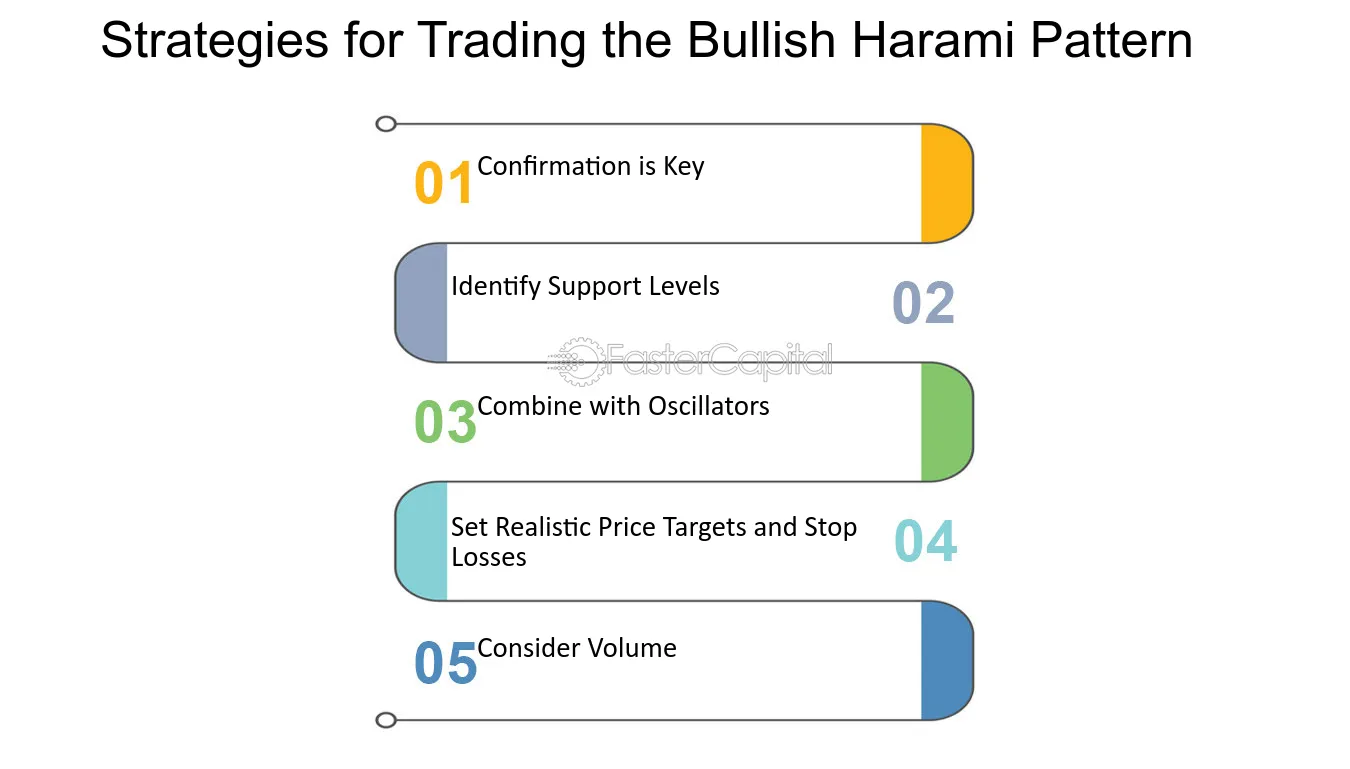 Strategies for Trading the Bullish Harami Pattern

01 Confirmation is Key

Identify Support Levels 02

FasterCapital

03 Combine with Oscillators

Set Realistic Price Targets and Stop Losses 04

05 Consider Volume